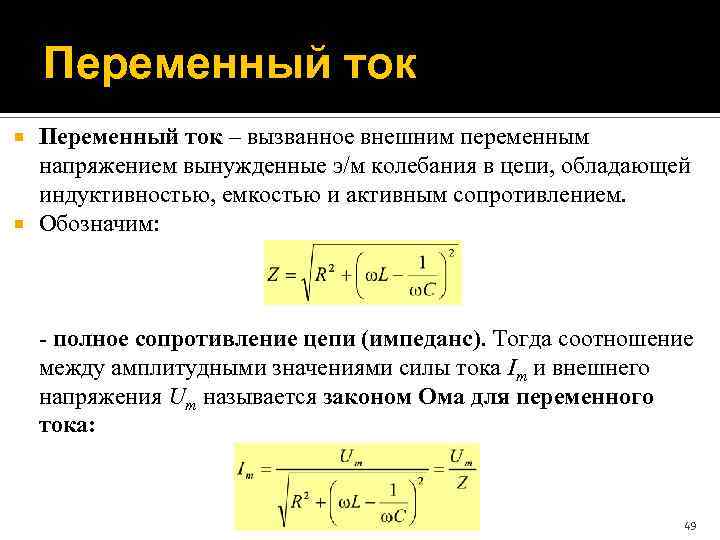 Переменный ток

Переменный ток – вызванное внешним переменным напряжением вынужденные э/м колебания в цепи, обладающей индуктивностью, емкостью и активным сопротивлением.

Обозначим:

$Z = \sqrt{R^2 + \left(\omega L - \frac{1}{\omega C}\right)^2}$

- полное сопротивление цепи (импеданс). Тогда соотношение между амплитудными значениями силы тока $I_m$ и внешнего напряжения $U_m$ называется законом Ома для переменного тока:

$I_m = \frac{U_m}{\sqrt{R^2 + \left(\omega L - \frac{1}{\omega C}\right)^2}} = \frac{U_m}{Z}$

49